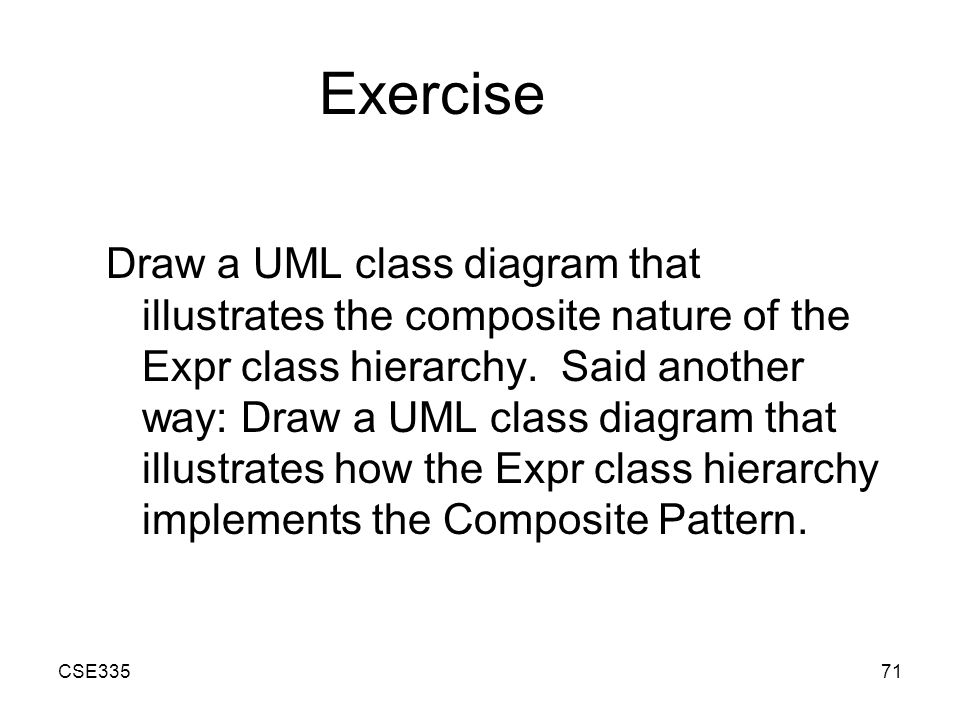 Exercise

Draw a UML class diagram that illustrates the composite nature of the Expr class hierarchy. Said another way: Draw a UML class diagram that illustrates how the Expr class hierarchy implements the Composite Pattern.

CSE335

71